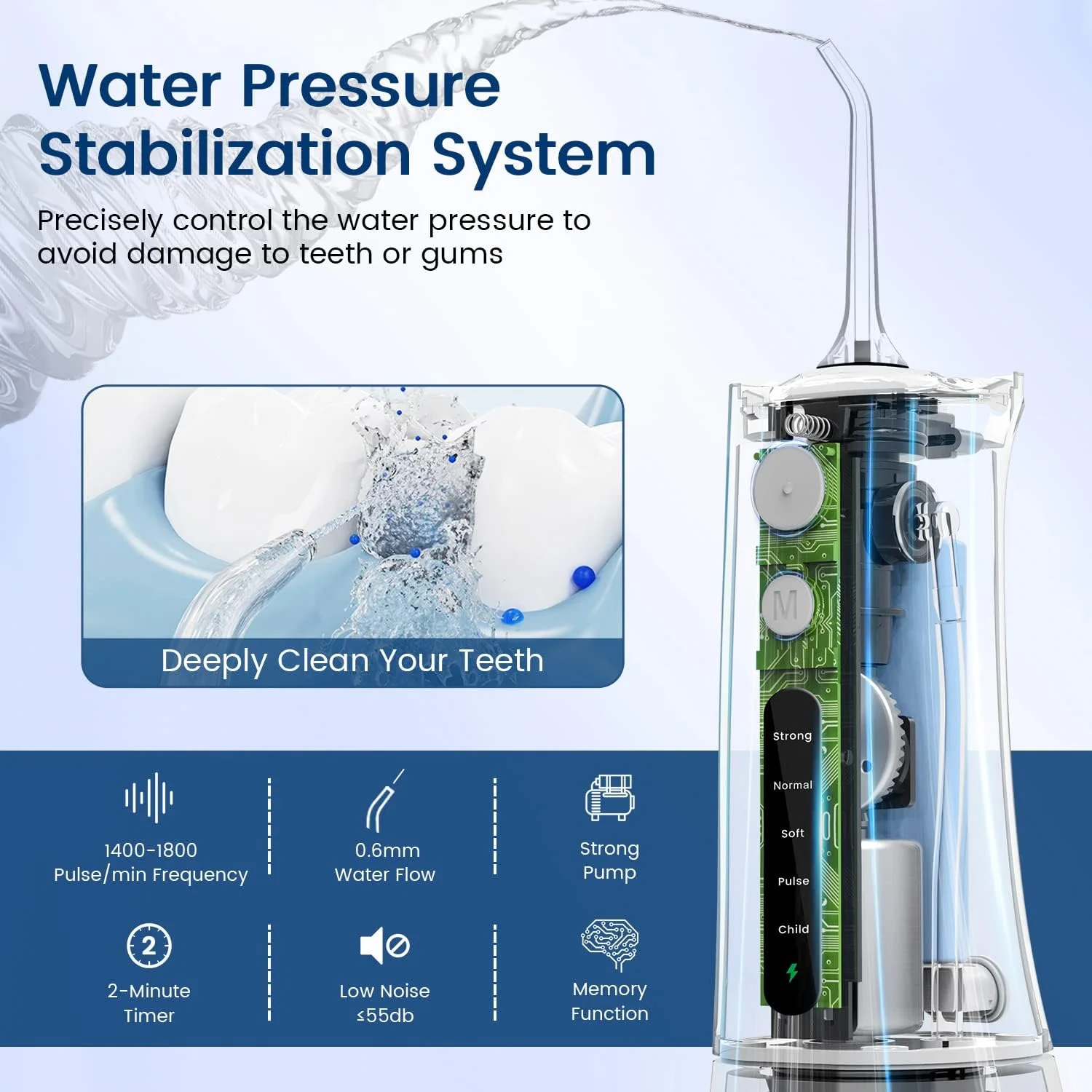 Water Pressure Stabilization System

Precisely control the water pressure to avoid damage to teeth or gums

Deeply Clean Your Teeth

1400-1800
Pulse/min Frequency

0.6mm
Water Flow

Strong
Pump

2

2-Minute
Timer

Low Noise
≤55db

Memory
Function

M

Strong

Normal

Soft

Pulse

Child